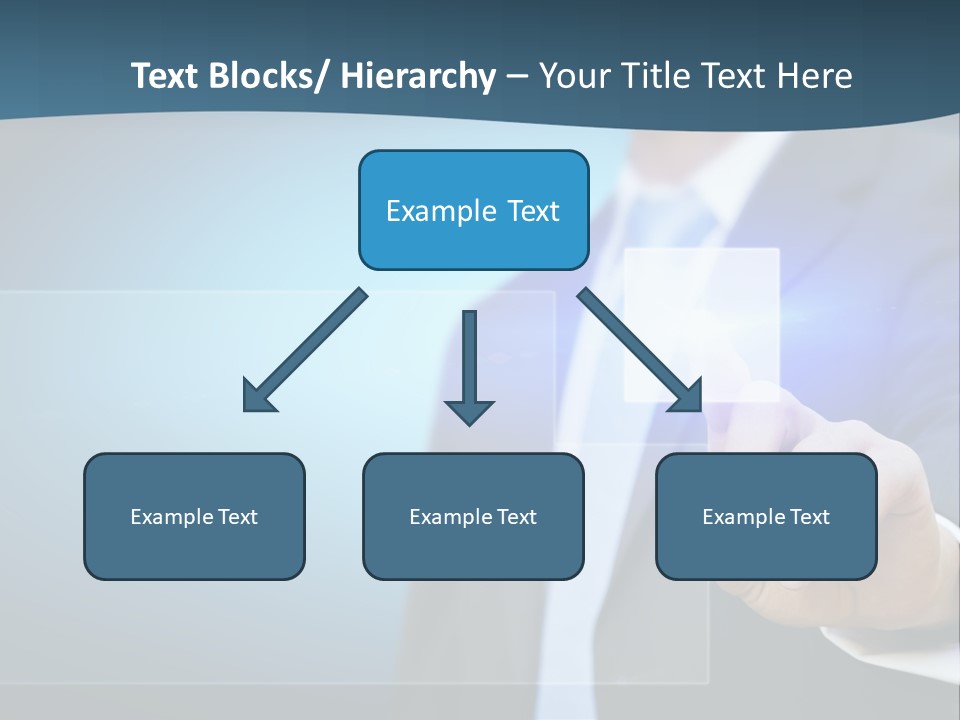 Text Blocks/ Hierarchy – Your Title Text Here

Example Text

Example Text

Example Text

Example Text